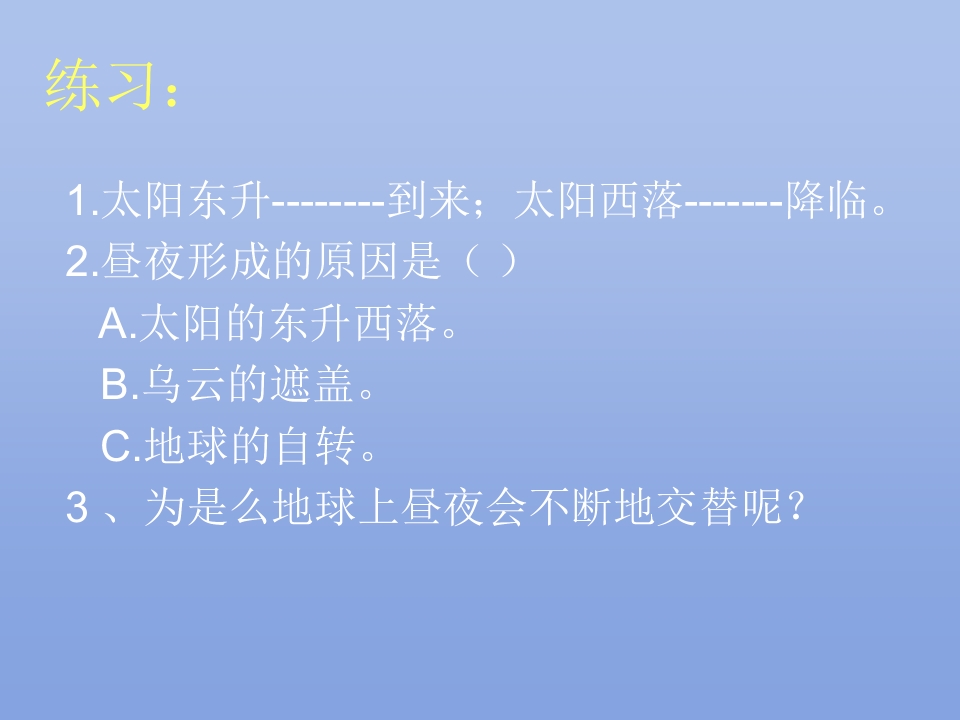 练习：

1.太阳东升--------到来；太阳西落-------降临。

2.昼夜形成的原因是（ ）

A.太阳的东升西落。

B.乌云的遮盖。

C.地球的自转。

3、为是么地球上昼夜会不断地交替呢？